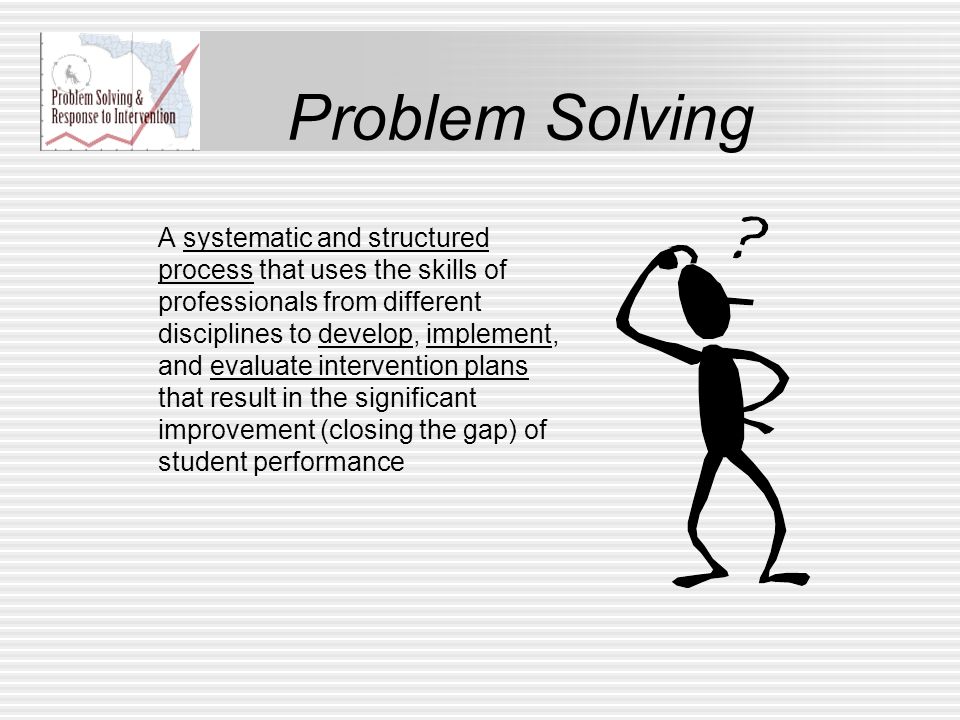 Problem Solving & Response to Intervention

Problem Solving

A systematic and structured process that uses the skills of professionals from different disciplines to develop, implement, and evaluate intervention plans that result in the significant improvement (closing the gap) of student performance

?